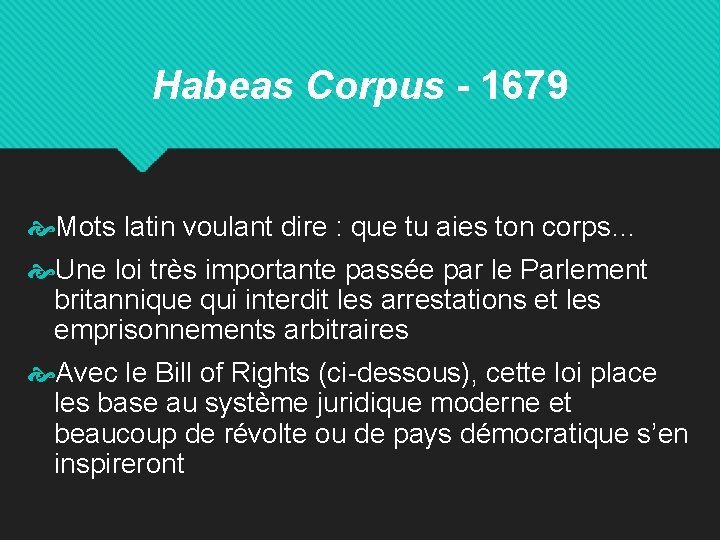 Habeas Corpus - 1679

Mots latin voulant dire : que tu aies ton corps…

Une loi très importante passée par le Parlement britannique qui interdit les arrestations et les emprisonnements arbitraires

Avec le Bill of Rights (ci-dessous), cette loi place les base au système juridique moderne et beaucoup de révolte ou de pays démocratique s’en inspireront